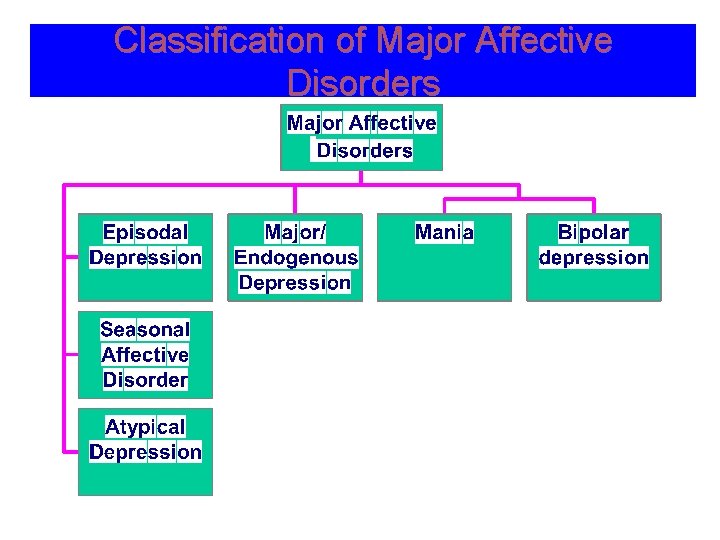 Classification of Major Affective Disorders

Major Affective Disorders

Episodal Depression

Major/ Endogenous Depression

Mania

Bipolar depression

Seasonal Affective Disorder

Atypical Depression